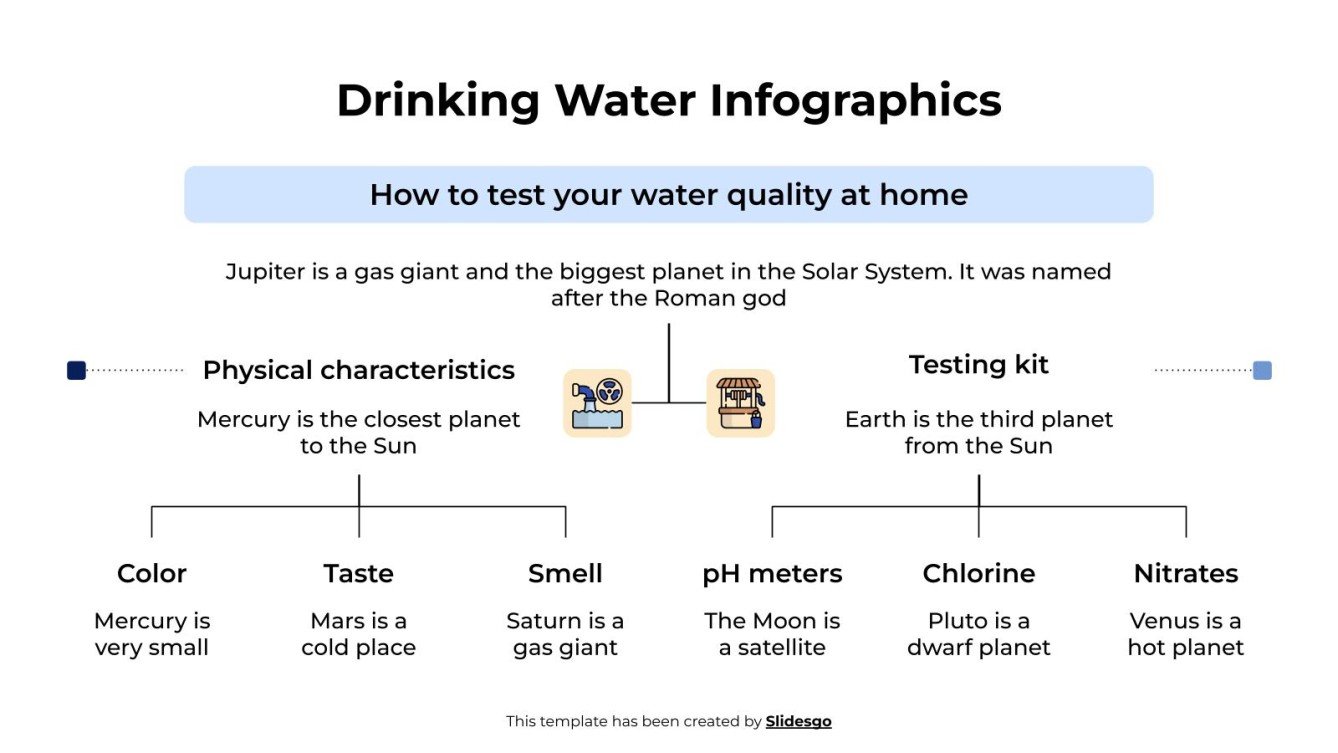 Drinking Water Infographics

How to test your water quality at home

Jupiter is a gas giant and the biggest planet in the Solar System. It was named after the Roman god

Physical characteristics

Mercury is the closest planet to the Sun

Testing kit

Earth is the third planet from the Sun

Color

Mercury is very small

Taste

Mars is a cold place

Smell

Saturn is a gas giant

pH meters

The Moon is a satellite

Chlorine

Pluto is a dwarf planet

Nitrates

Venus is a hot planet

This template has been created by Slidesgo